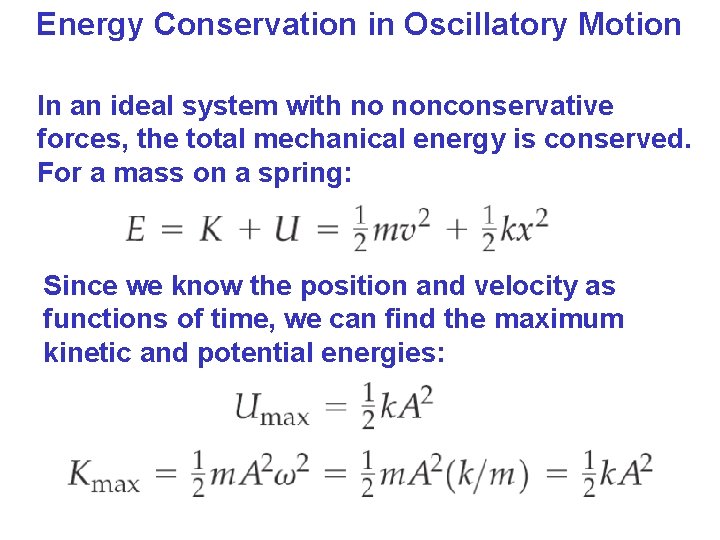 Energy Conservation in Oscillatory Motion

In an ideal system with no nonconservative forces, the total mechanical energy is conserved. For a mass on a spring:

$E = K + U = \frac{1}{2}mv^2 + \frac{1}{2}kx^2$

Since we know the position and velocity as functions of time, we can find the maximum kinetic and potential energies:

$U_{\max} = \frac{1}{2}kA^2$

$K_{\max} = \frac{1}{2}mA^2\omega^2 = \frac{1}{2}mA^2(k/m) = \frac{1}{2}kA^2$